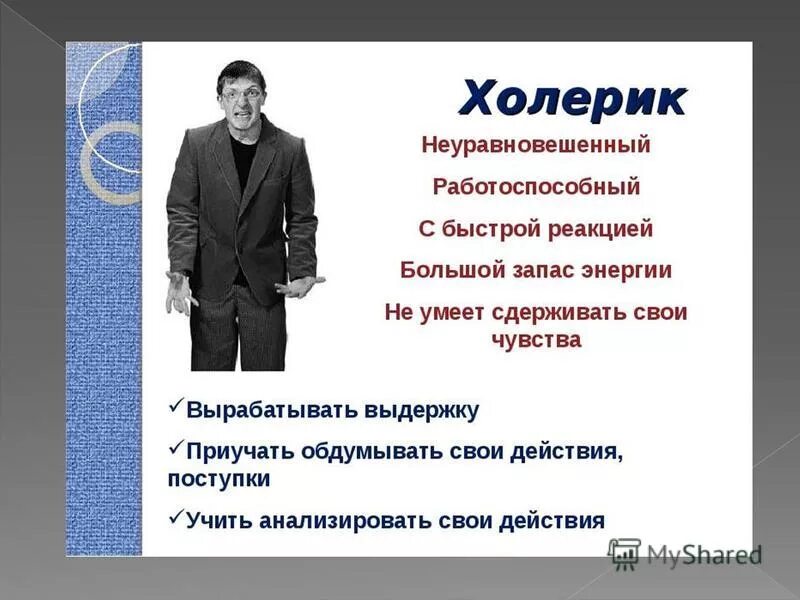 Холерик

Неуравновешенный

Работоспособный

С быстрой реакцией

Большой запас энергии

Не умеет сдерживать свои чувства

✓Вырабатывать выдержку

✓Приучать обдумывать свои действия, поступки

✓Учить анализировать свои действия

MyShared